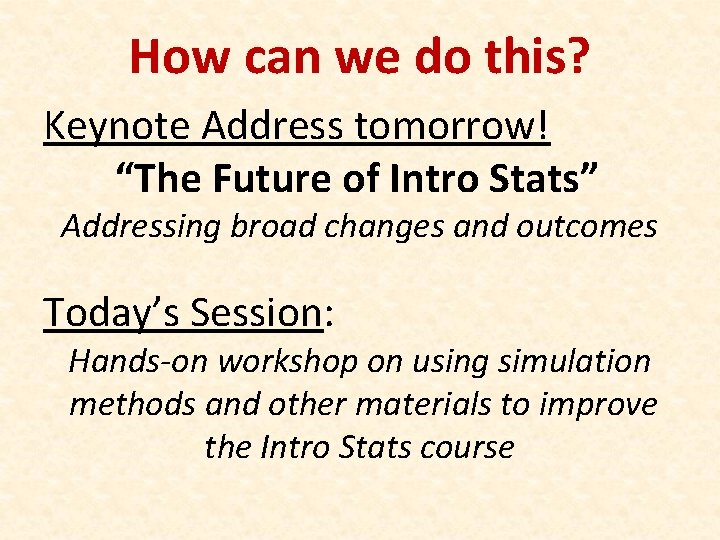 How can we do this?

Keynote Address tomorrow!

“The Future of Intro Stats”

Addressing broad changes and outcomes

Today’s Session:

Hands-on workshop on using simulation methods and other materials to improve the Intro Stats course